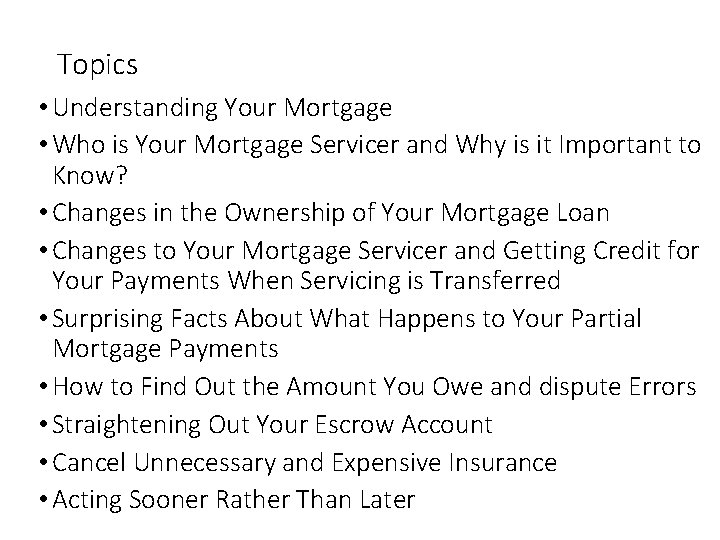 Topics

• Understanding Your Mortgage
• Who is Your Mortgage Servicer and Why is it Important to Know?
• Changes in the Ownership of Your Mortgage Loan
• Changes to Your Mortgage Servicer and Getting Credit for Your Payments When Servicing is Transferred
• Surprising Facts About What Happens to Your Partial Mortgage Payments
• How to Find Out the Amount You Owe and dispute Errors
• Straightening Out Your Escrow Account
• Cancel Unnecessary and Expensive Insurance
• Acting Sooner Rather Than Later